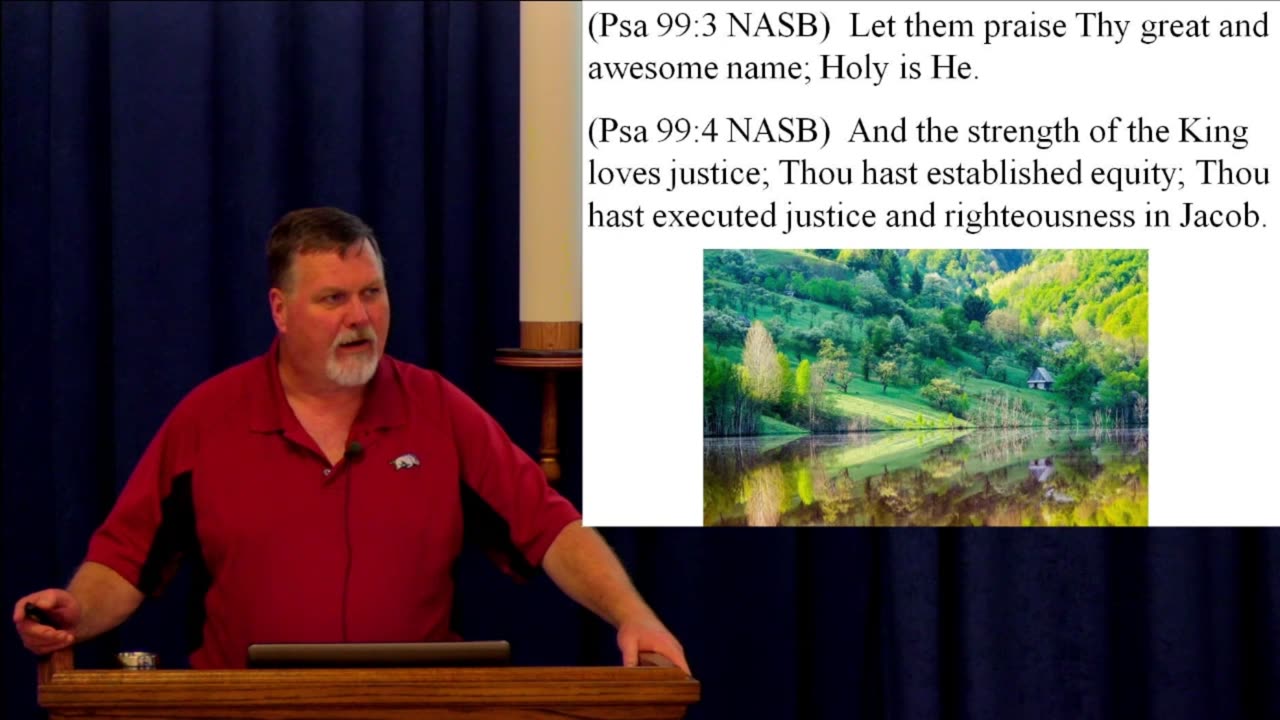 (Psa 99:3 NASB) Let them praise Thy great and awesome name; Holy is He.

(Psa 99:4 NASB) And the strength of the King loves justice; Thou hast established equity; Thou hast executed justice and righteousness in Jacob.